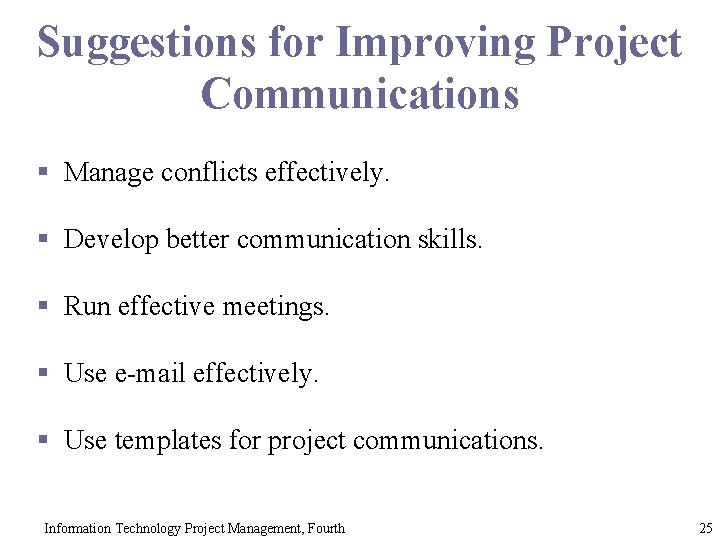 Suggestions for Improving Project Communications

- Manage conflicts effectively.
- Develop better communication skills.
- Run effective meetings.
- Use e-mail effectively.
- Use templates for project communications.

Information Technology Project Management, Fourth

25